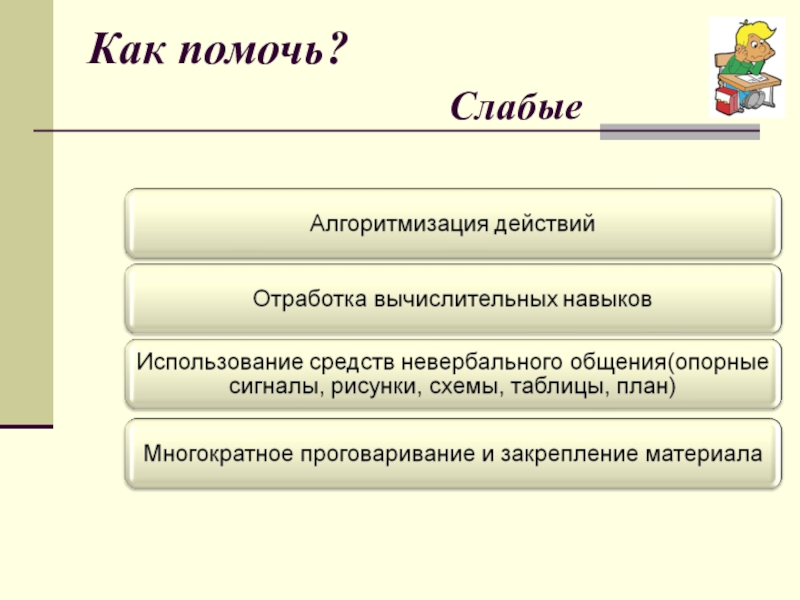 Как помочь?

Слабые

Алгоритмизация действий

Отработка вычислительных навыков

Использование средств невербального общения(опорные сигналы, рисунки, схемы, таблицы, план)

Многократное проговаривание и закрепление материала